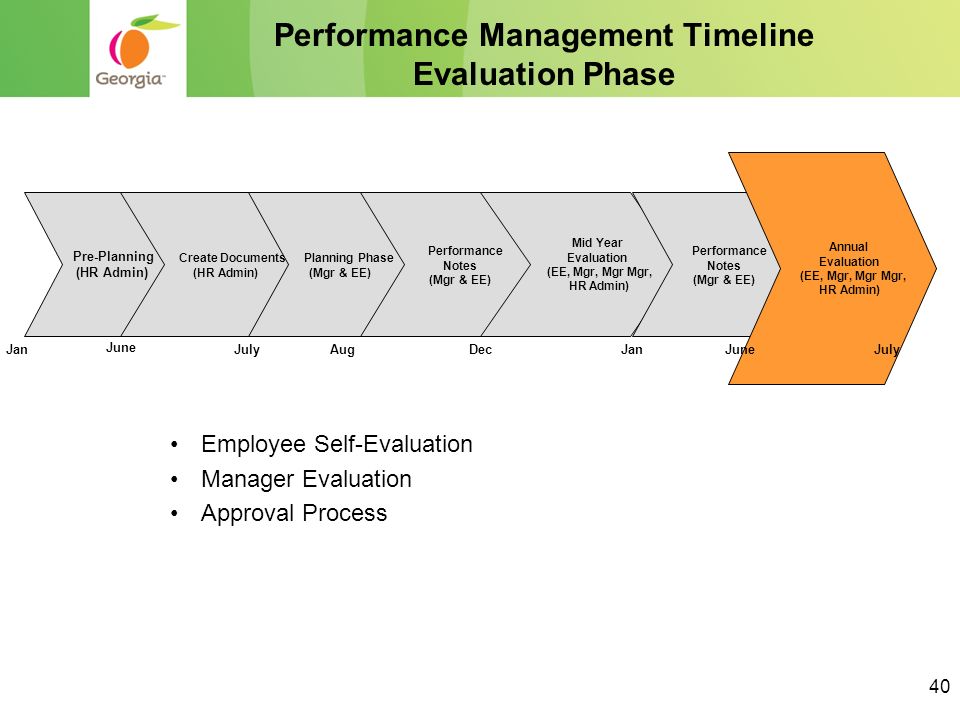 Georgia

Performance Management Timeline
Evaluation Phase

Pre-Planning (HR Admin)

Create Documents (HR Admin)

Planning Phase (Mgr & EE)

Performance Notes (Mgr & EE)

Mid Year Evaluation (EE, Mgr, Mgr Mgr, HR Admin)

Performance Notes (Mgr & EE)

Annual Evaluation (EE, Mgr, Mgr Mgr, HR Admin)

Jan June July Aug Dec Jan June July

• Employee Self-Evaluation
• Manager Evaluation
• Approval Process

40